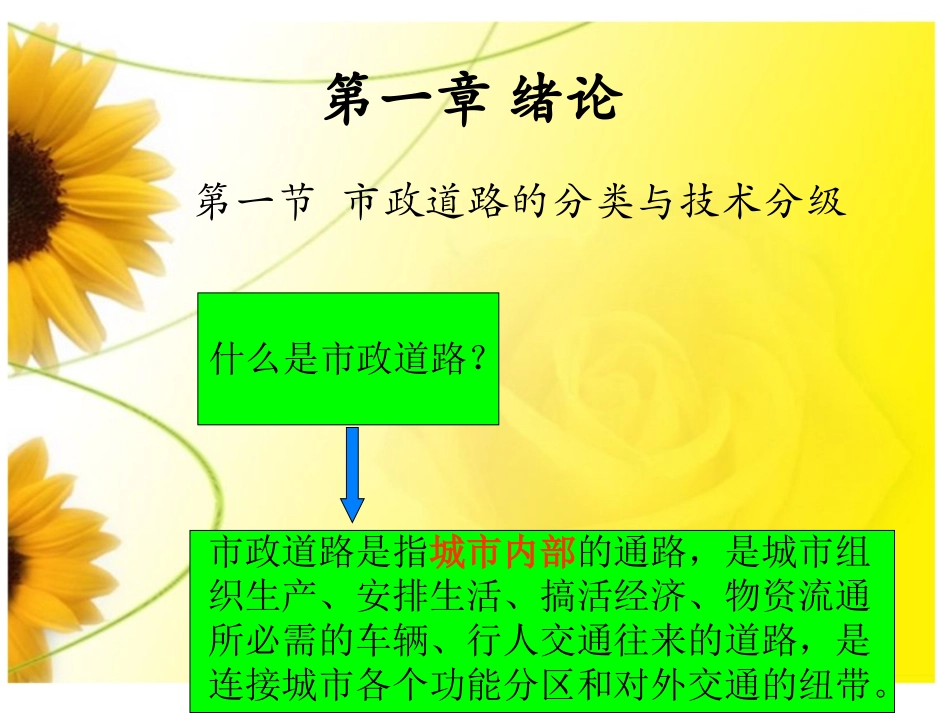 第一章 绪论

第一节 市政道路的分类与技术分级

什么是市政道路？

市政道路是指城市内部的通路，是城市组织生产、安排生活、搞活经济、物资流通所必需的车辆、行人交通往来的道路，是连接城市各个功能分区和对外交通的纽带。